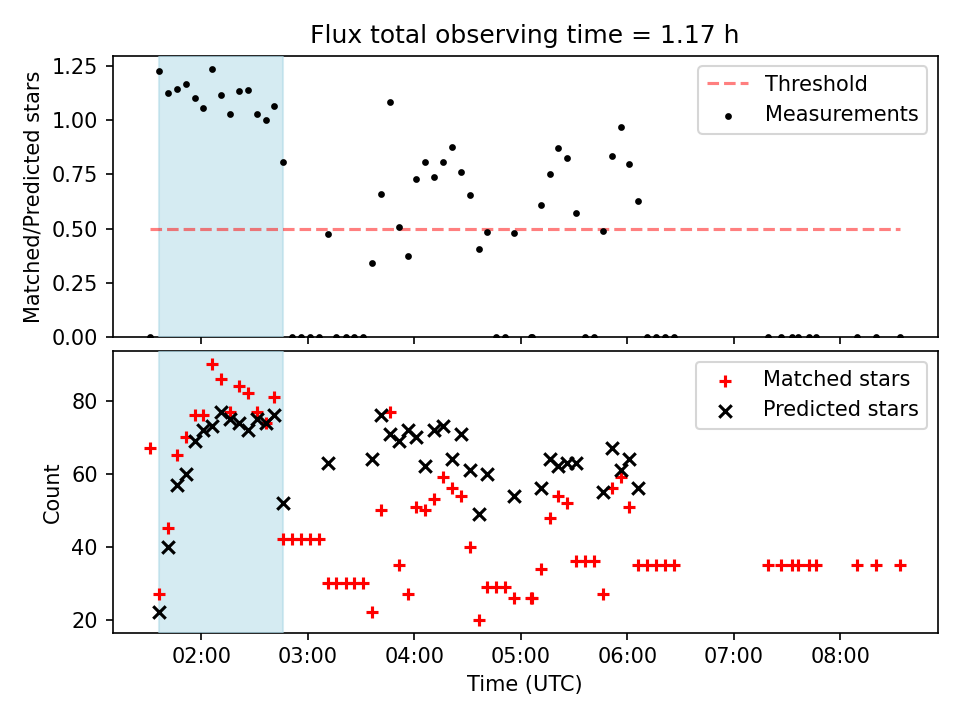 Flux total observing time = 1.17 h

Matched/Predicted stars

1.25
1.00
0.75
0.50
0.25
0.00

Threshold
Measurements

Count

80
60
40
20

Matched stars
Predicted stars

02:00 03:00 04:00 05:00 06:00 07:00 08:00

Time (UTC)